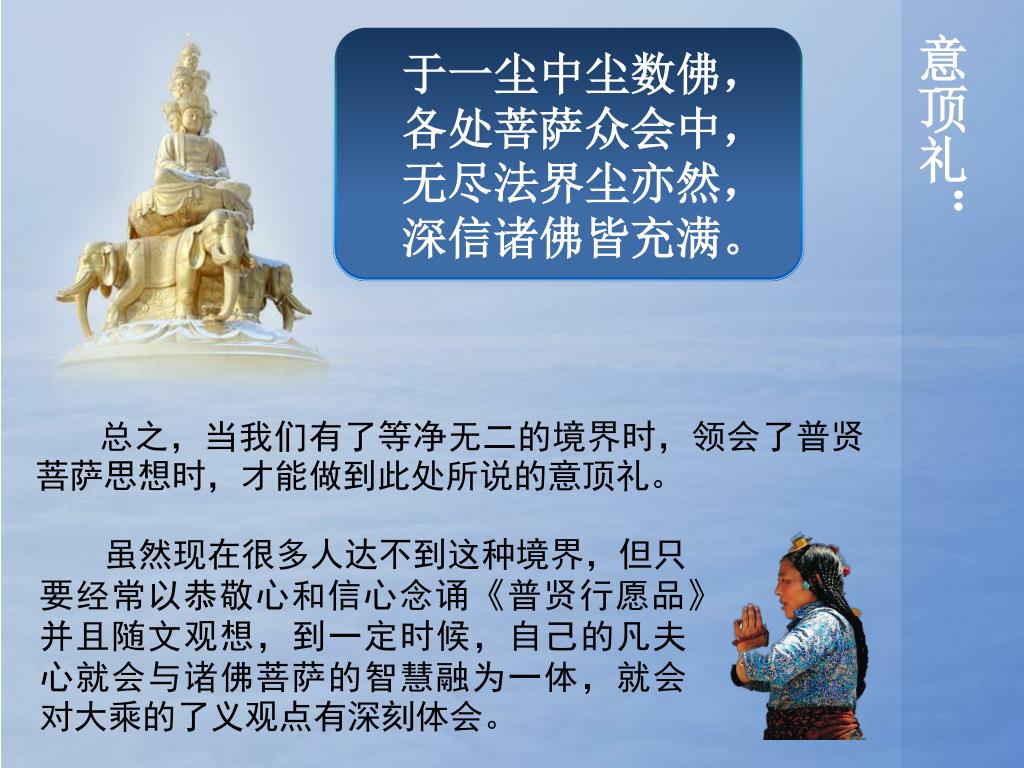 意顶礼：

于一尘中尘数佛，
各处菩萨众会中，
无尽法界尘亦然，
深信诸佛皆充满。

总之，当我们有了等净无二的境界时，领会了普贤菩萨思想时，才能做到此处所说的意顶礼。

虽然现在很多人达不到这种境界，但只要经常以恭敬心和信心念诵《普贤行愿品》并且随文观想，到一定时候，自己的凡夫心就会与诸佛菩萨的智慧融为一体，就会对大乘的了义观点有深刻体会。